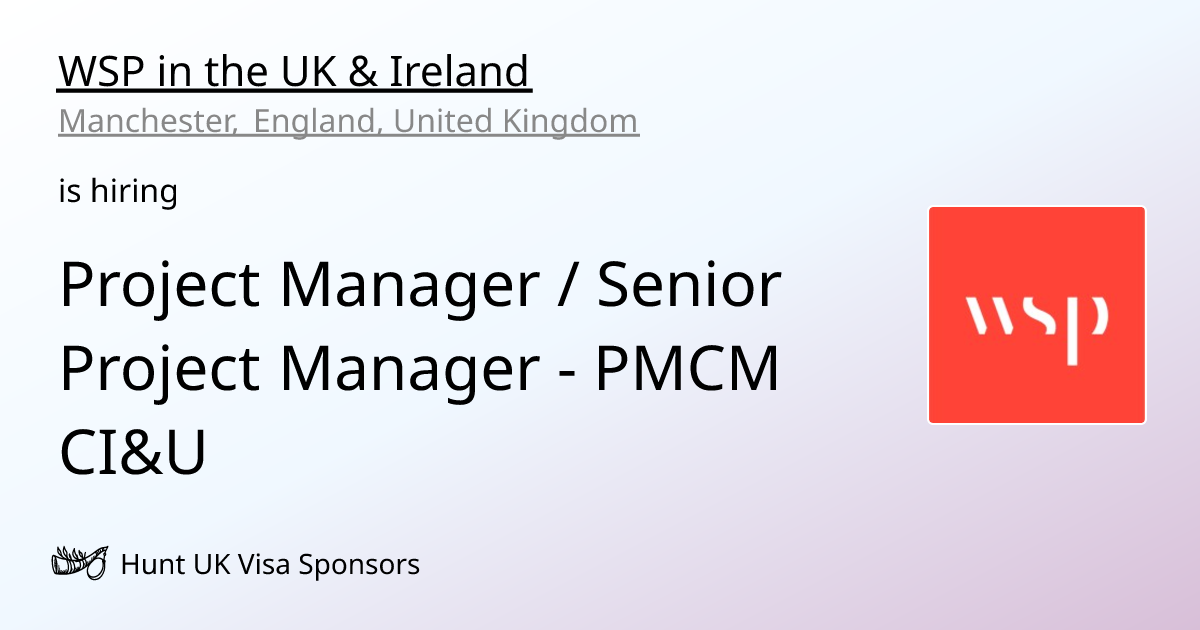 WSP in the UK & Ireland
Manchester, England, United Kingdom

is hiring

Project Manager / Senior Project Manager - PMCM CI&U

wsp

Hunt UK Visa Sponsors